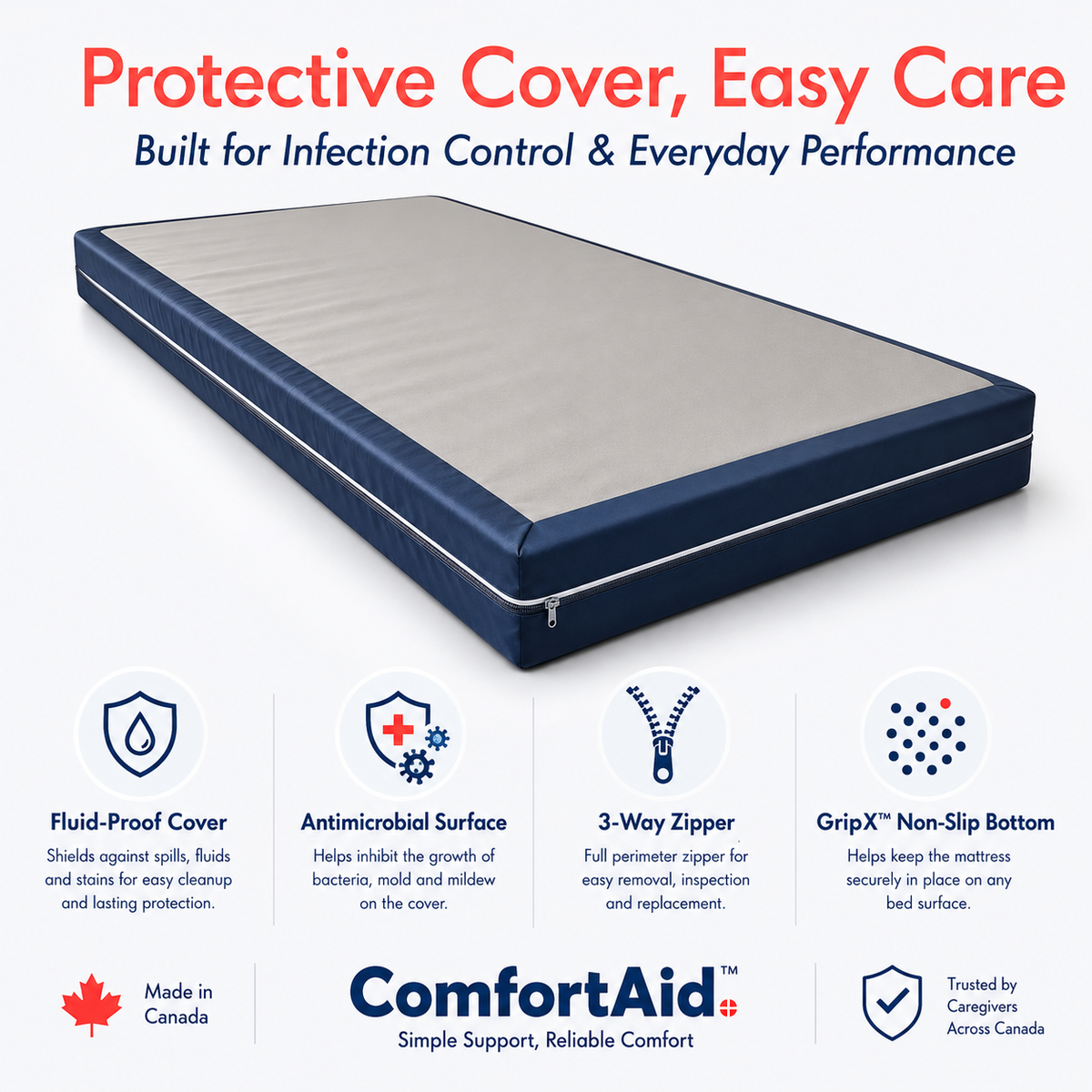 Protective Cover, Easy Care

Built for Infection Control & Everyday Performance

Fluid-Proof Cover

Shields against spills, fluids and stains for easy cleanup and lasting protection.

Antimicrobial Surface

Helps inhibit the growth of bacteria, mold and mildew on the cover.

3-Way Zipper

Full perimeter zipper for easy removal, inspection and replacement.

GripX™ Non-Slip Bottom

Helps keep the mattress securely in place on any bed surface.

Made in Canada

ComfortAid™

Simple Support, Reliable Comfort

Trusted by Caregivers Across Canada